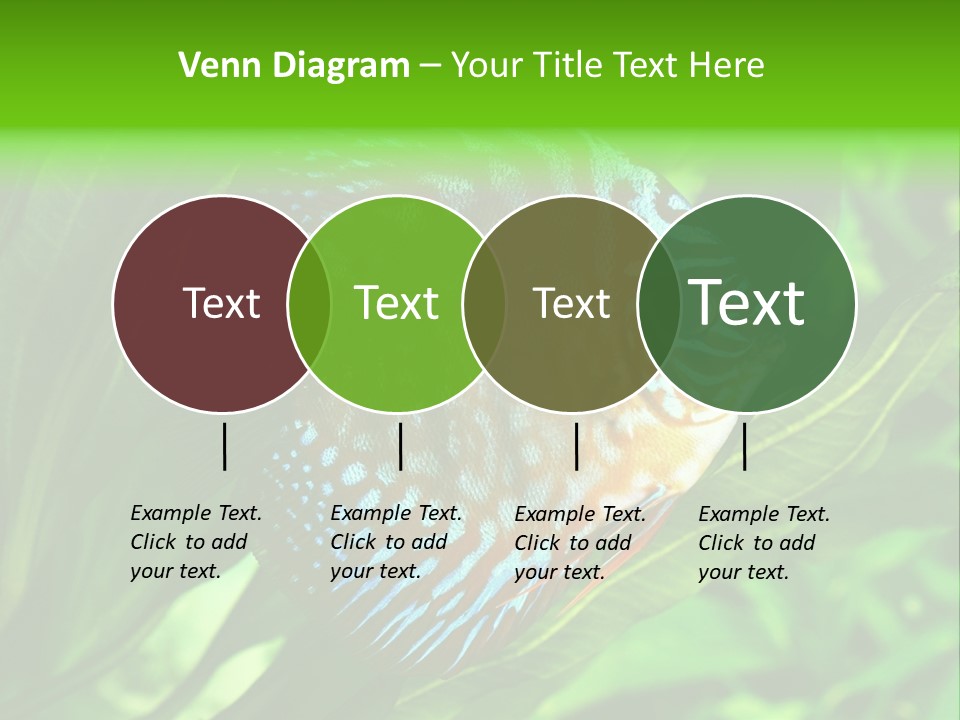 Venn Diagram – Your Title Text Here

Text

Text

Text

Text

Example Text. Click to add your text.

Example Text. Click to add your text.

Example Text. Click to add your text.

Example Text. Click to add your text.